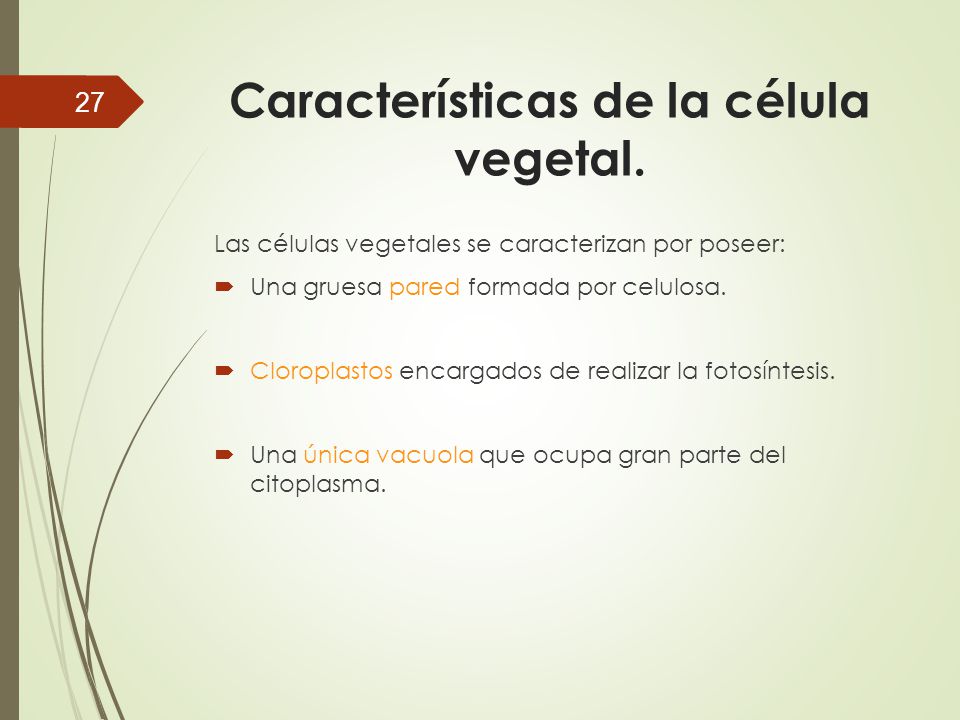 27

Características de la célula vegetal.

Las células vegetales se caracterizan por poseer:

Una gruesa pared formada por celulosa.

Cloroplastos encargados de realizar la fotosíntesis.

Una única vacuola que ocupa gran parte del citoplasma.